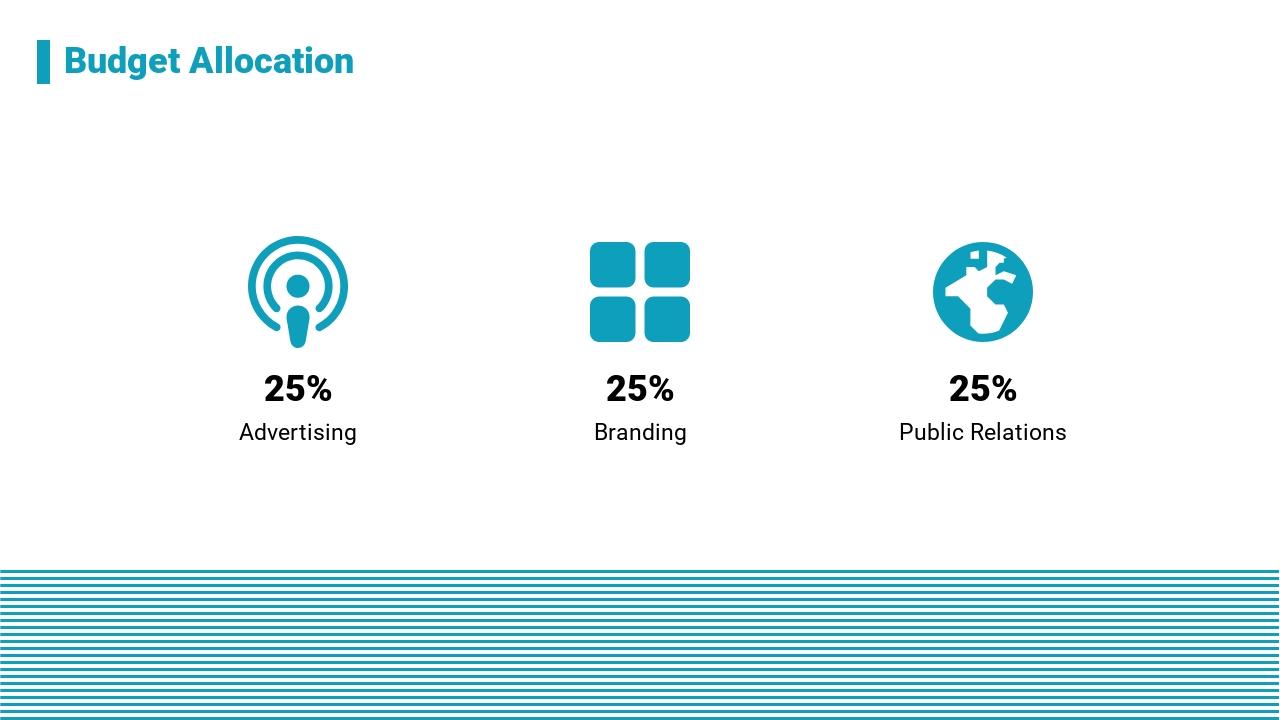 Budget Allocation

25%
Advertising

25%
Branding

25%
Public Relations